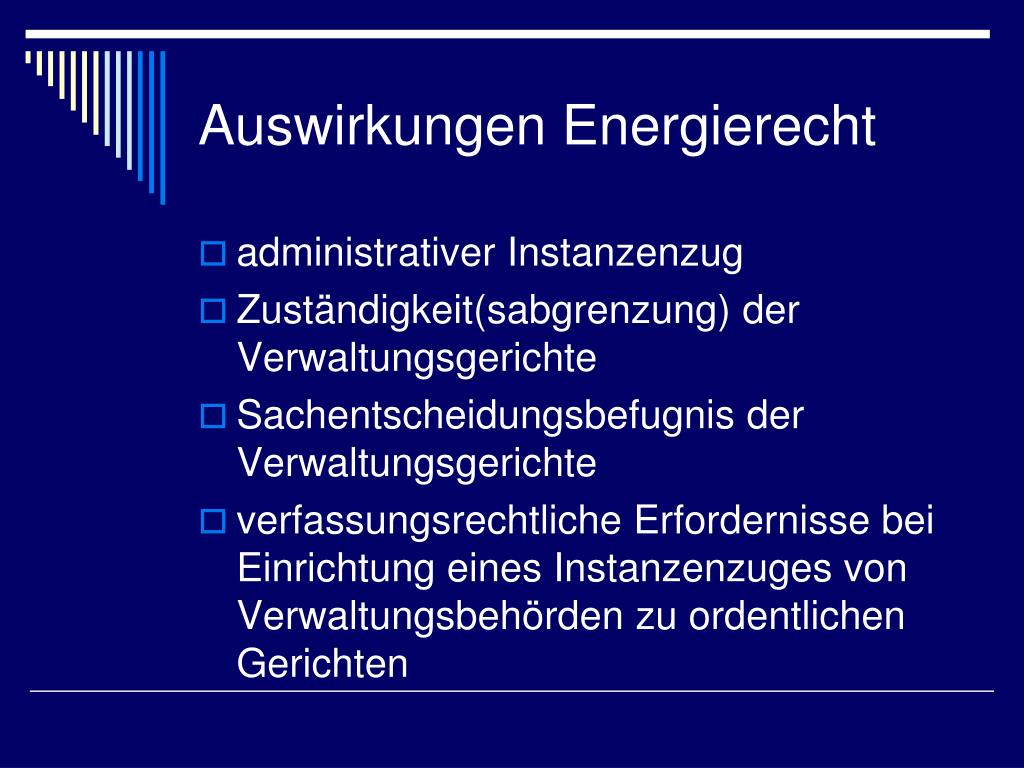 Auswirkungen Energierecht

administrativer Instanzenzug

Zuständigkeit(sabgrenzung) der Verwaltungsgerichte

Sachentscheidungsbefugnis der Verwaltungsgerichte

verfassungsrechtliche Erfordernisse bei Einrichtung eines Instanzenzuges von Verwaltungsbehörden zu ordentlichen Gerichten